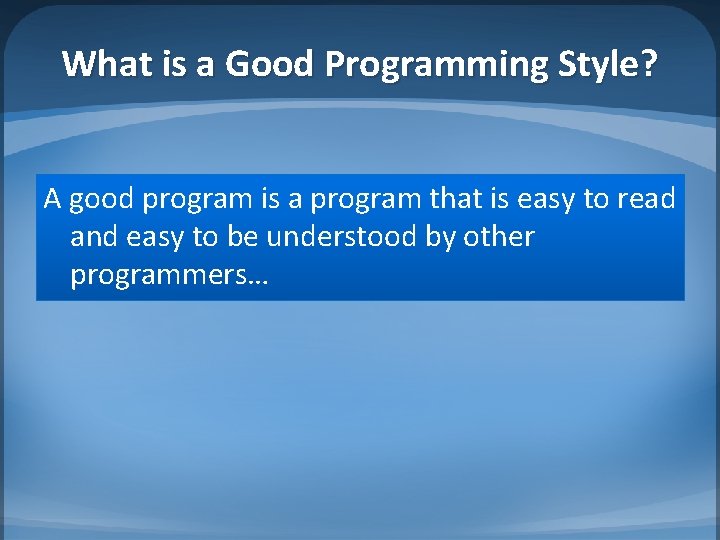 What is a Good Programming Style?

A good program is a program that is easy to read and easy to be understood by other programmers…